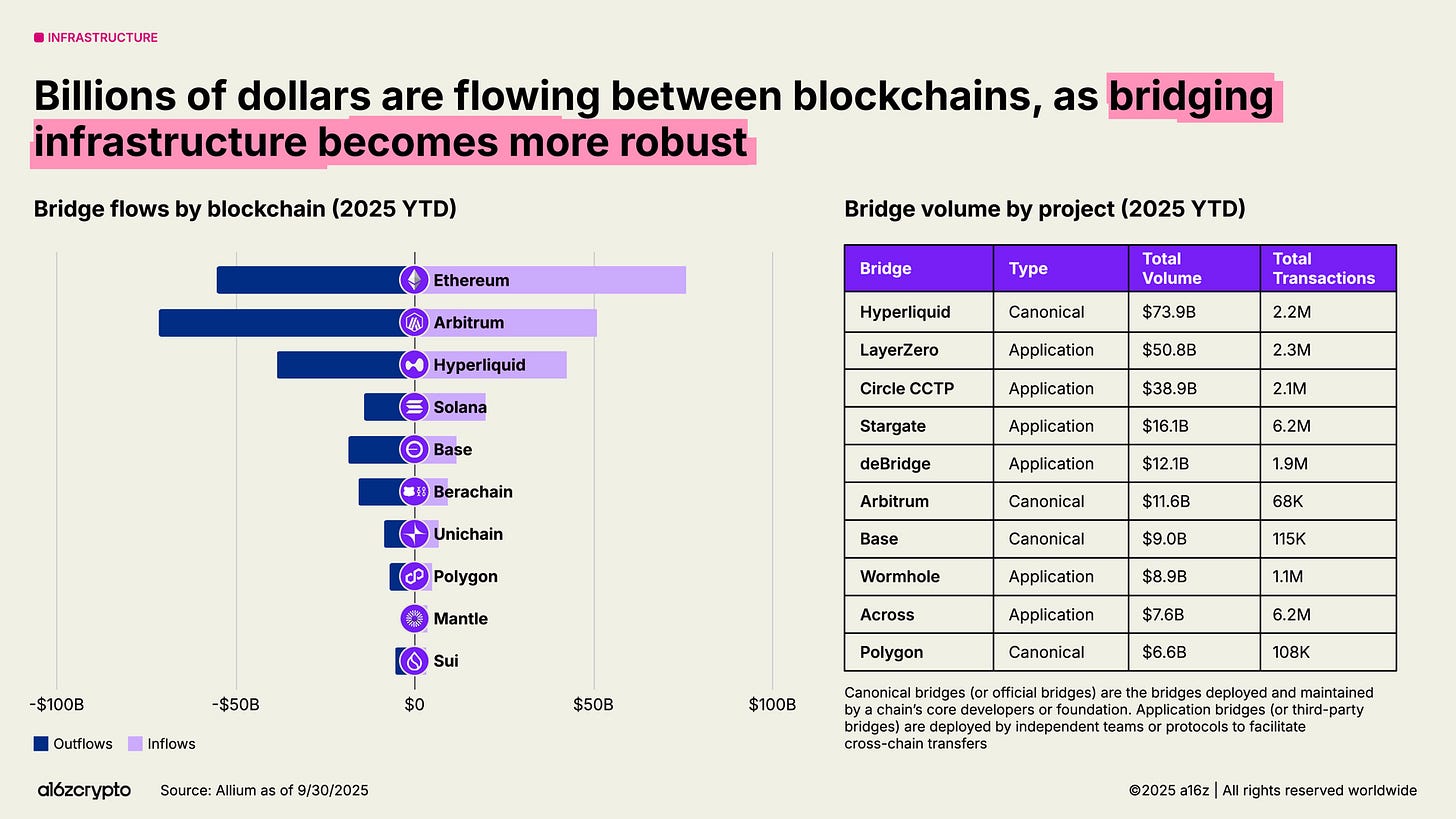 INFRASTRUCTURE

Billions of dollars are flowing between blockchains, as bridging infrastructure becomes more robust

Bridge flows by blockchain (2025 YTD)

Ethereum
Arbitrum
Hyperliquid
Solana
Base
Berachain
Unichain
Polygon
Mantle
Sui

-$100B -$50B $0 $50B $100B

Outflows Inflows

Bridge volume by project (2025 YTD)

| Bridge | Type | Total Volume | Total Transactions |
|---|---|---|---|
| Hyperliquid | Canonical | $73.9B | 2.2M |
| LayerZero | Application | $50.8B | 2.3M |
| Circle CCTP | Application | $38.9B | 2.1M |
| Stargate | Application | $16.1B | 6.2M |
| deBridge | Application | $12.1B | 1.9M |
| Arbitrum | Canonical | $11.6B | 68K |
| Base | Canonical | $9.0B | 115K |
| Wormhole | Application | $8.9B | 1.1M |
| Across | Application | $7.6B | 6.2M |
| Polygon | Canonical | $6.6B | 108K |

Canonical bridges (or official bridges) are the bridges deployed and maintained by a chain's core developers or foundation. Application bridges (or third-party bridges) are deployed by independent teams or protocols to facilitate cross-chain transfers

a16zcrypto Source: Allium as of 9/30/2025

©2025 a16z | All rights reserved worldwide